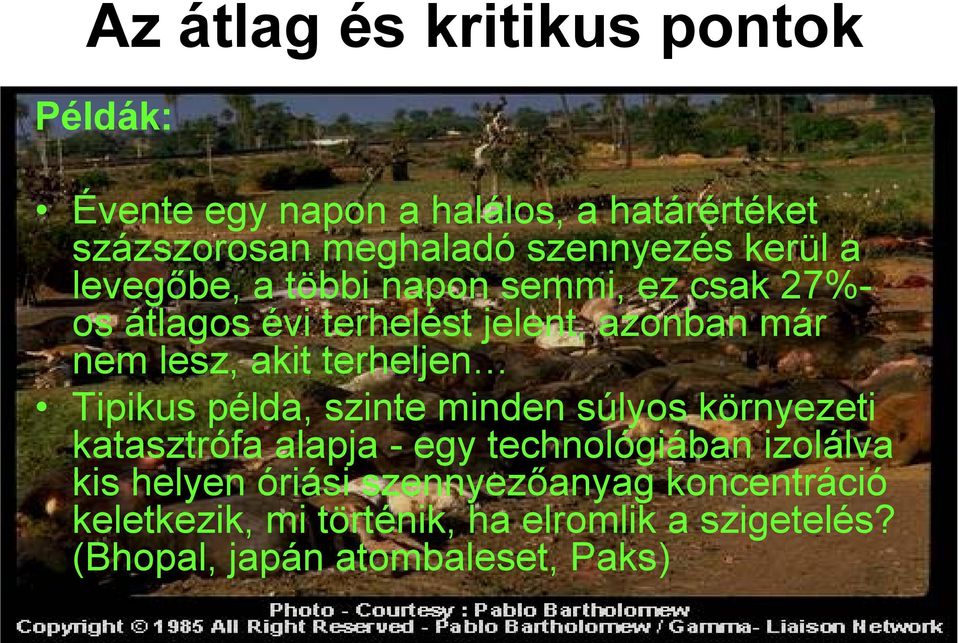 Az átlag és kritikus pontok

Példák:

• Évente egy napon a halálos, a határértéket százszorosan meghaladó szennyezés kerül a levegőbe, a többi napon semmi, ez csak 27%-os átlagos évi terhelést jelent, azonban már nem lesz, akit terheljen…

• Tipikus példa, szinte minden súlyos környezeti katasztrófa alapja - egy technológiában izolálva kis helyen óriási szennyezőanyag koncentráció keletkezik, mi történik, ha elromlik a szigetelés? (Bhopal, japán atombaleset, Paks)

Photo - Courtesy : Pablo Bartholomew
Copyright © 1985 All Right Reserved - Pablo Bartholomew / Gamma- Liaison Network